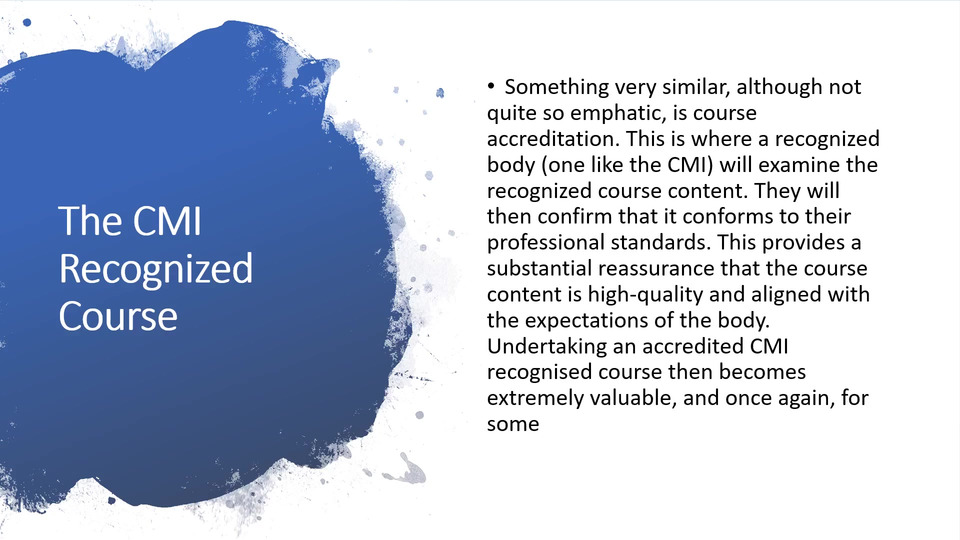 The CMI Recognized Course

• Something very similar, although not quite so emphatic, is course accreditation. This is where a recognized body (one like the CMI) will examine the recognized course content. They will then confirm that it conforms to their professional standards. This provides a substantial reassurance that the course content is high-quality and aligned with the expectations of the body. Undertaking an accredited CMI recognised course then becomes extremely valuable, and once again, for some